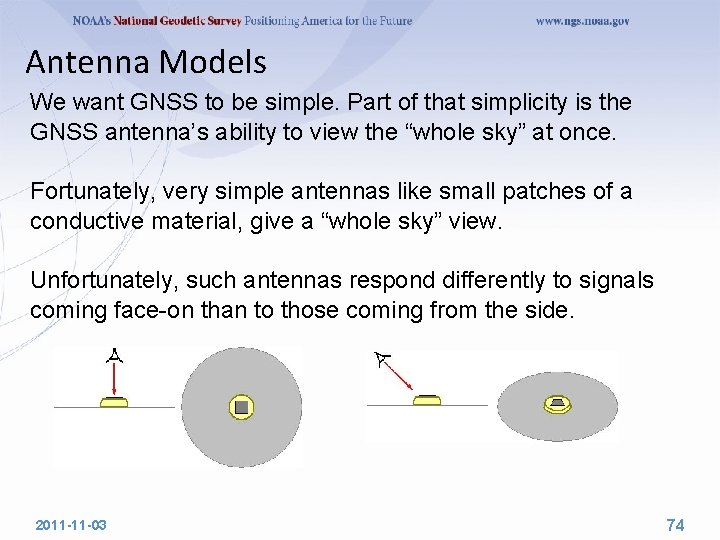 NOAA's National Geodetic Survey Positioning America for the Future www.ngs.noaa.gov

Antenna Models

We want GNSS to be simple. Part of that simplicity is the GNSS antenna's ability to view the "whole sky" at once.

Fortunately, very simple antennas like small patches of a conductive material, give a "whole sky" view.

Unfortunately, such antennas respond differently to signals coming face-on than to those coming from the side.

2011-11-03

74